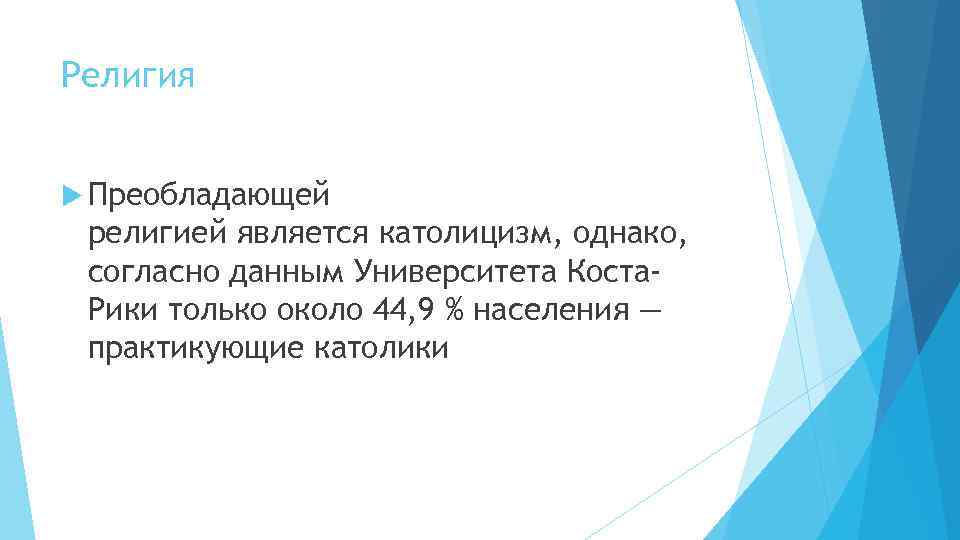 Религия

Преобладающей религией является католицизм, однако, согласно данным Университета Коста-Рики только около 44,9 % населения — практикующие католики